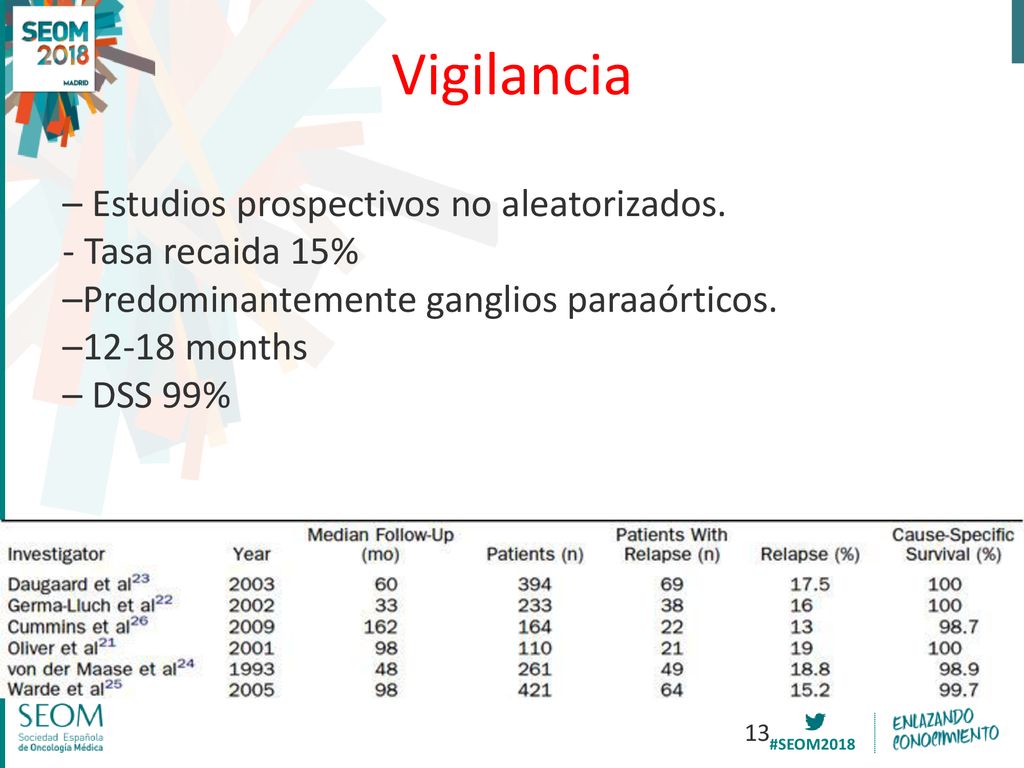 SEOM 2018 MADRID

Vigilancia

– Estudios prospectivos no aleatorizados.
- Tasa recaida 15%
–Predominantemente ganglios paraaórticos.
–12-18 months
– DSS 99%

| Investigator | Year | Median Follow-Up (mo) | Patients (n) | Patients With Relapse (n) | Relapse (%) | Cause-Specific Survival (%) |
|---|---|---|---|---|---|---|
| Daugaard et al$^{23}$ | 2003 | 60 | 394 | 69 | 17.5 | 100 |
| Germa-Lluch et al$^{22}$ | 2002 | 33 | 233 | 38 | 16 | 100 |
| Cummins et al$^{26}$ | 2009 | 162 | 164 | 22 | 13 | 98.7 |
| Oliver et al$^{21}$ | 2001 | 98 | 110 | 21 | 19 | 100 |
| von der Maase et al$^{24}$ | 1993 | 48 | 261 | 49 | 18.8 | 98.9 |
| Warde et al$^{25}$ | 2005 | 98 | 421 | 64 | 15.2 | 99.7 |

SEOM Sociedad Española de Oncología Médica

13

#SEOM2018

ENLAZANDO CONOCIMIENTO